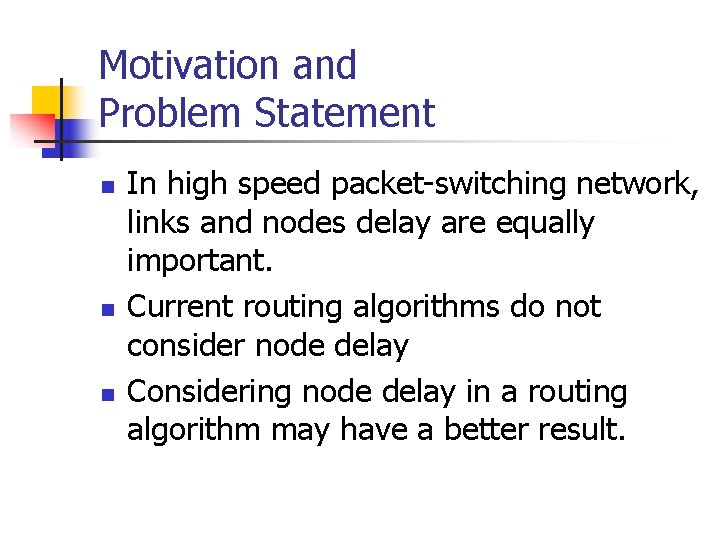 Motivation and
Problem Statement

- In high speed packet-switching network, links and nodes delay are equally important.
- Current routing algorithms do not consider node delay
- Considering node delay in a routing algorithm may have a better result.